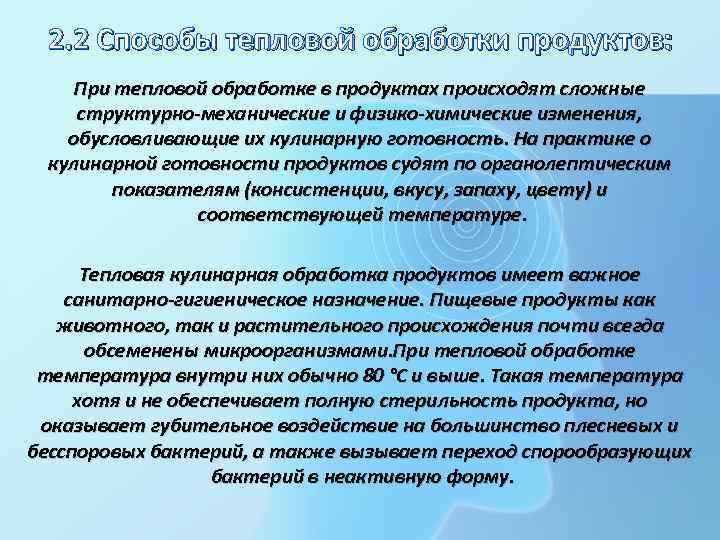 2.2 Способы тепловой обработки продуктов:

При тепловой обработке в продуктах происходят сложные структурно-механические и физико-химические изменения, обусловливающие их кулинарную готовность. На практике о кулинарной готовности продуктов судят по органолептическим показателям (консистенции, вкусу, запаху, цвету) и соответствующей температуре.

Тепловая кулинарная обработка продуктов имеет важное санитарно-гигиеническое назначение. Пищевые продукты как животного, так и растительного происхождения почти всегда обсеменены микроорганизмами.При тепловой обработке температура внутри них обычно 80 °С и выше. Такая температура хотя и не обеспечивает полную стерильность продукта, но оказывает губительное воздействие на большинство плесневых и бесспоровых бактерий, а также вызывает переход спорообразующих бактерий в неактивную форму.